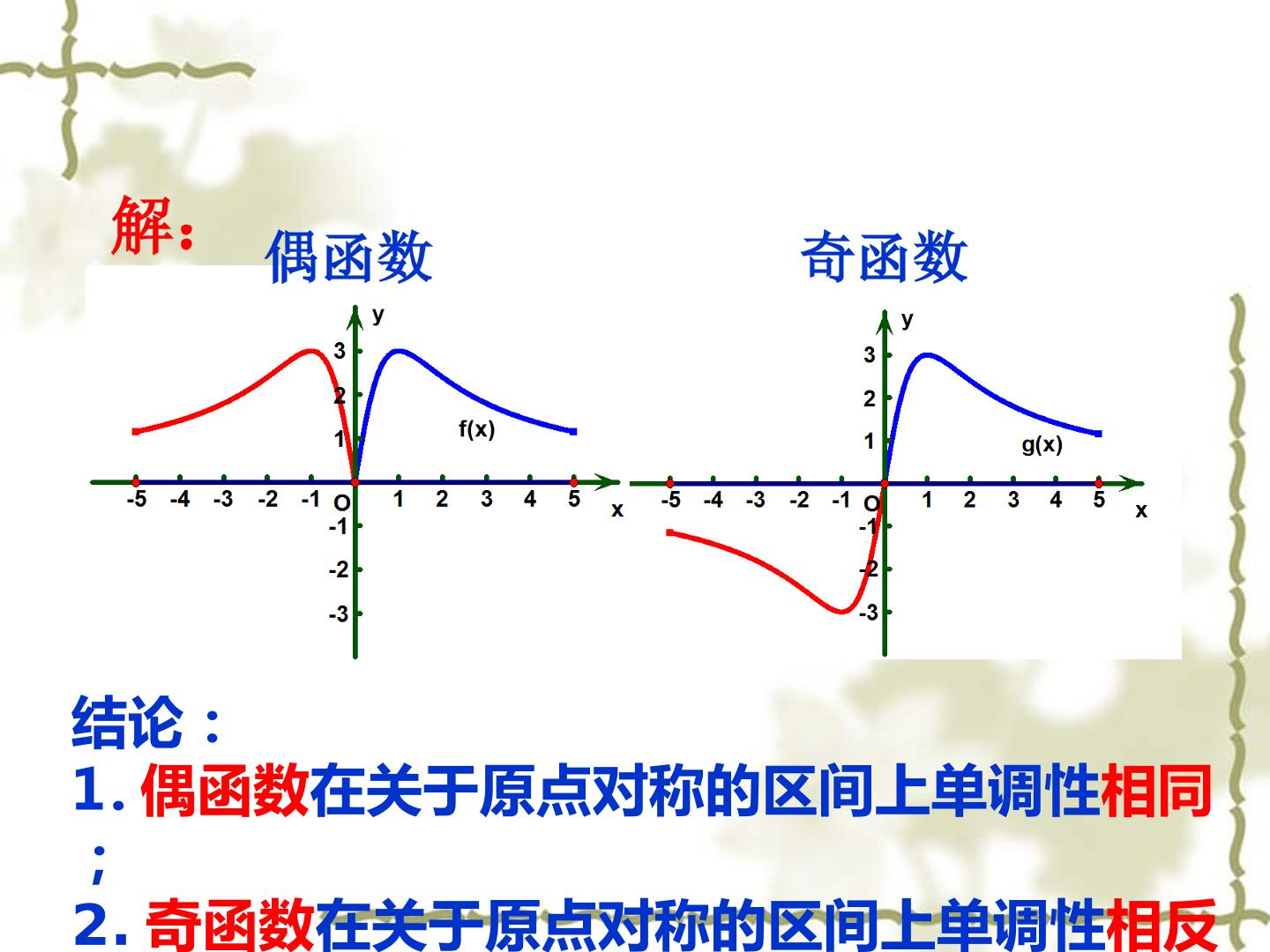 解：

偶函数

y
3
2
1
f(x)
-5 -4 -3 -2 -1 O 1 2 3 4 5 x
-1
-2
-3

奇函数

y
3
2
1
g(x)
-5 -4 -3 -2 -1 O 1 2 3 4 5 x
-1
-2
-3

结论：
1.偶函数在关于原点对称的区间上单调性相同；
2.奇函数在关于原点对称的区间上单调性相反